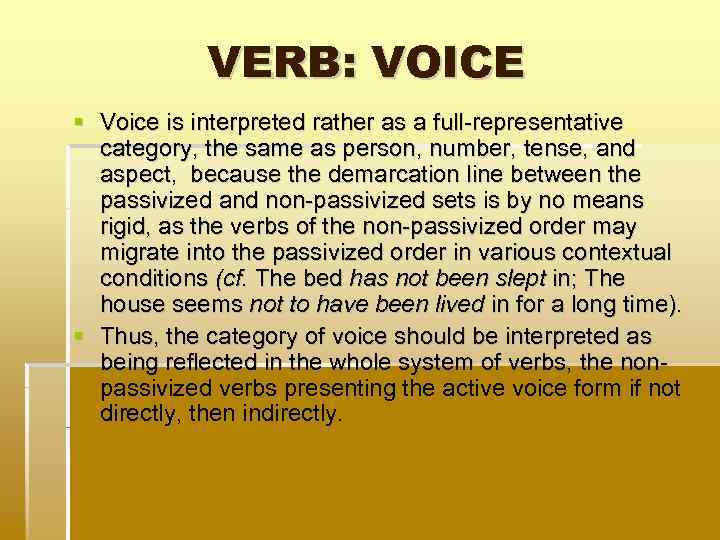 VERB: VOICE

Voice is interpreted rather as a full-representative category, the same as person, number, tense, and aspect, because the demarcation line between the passivized and non-passivized sets is by no means rigid, as the verbs of the non-passivized order may migrate into the passivized order in various contextual conditions (cf. The bed has not been slept in; The house seems not to have been lived in for a long time).

Thus, the category of voice should be interpreted as being reflected in the whole system of verbs, the non-passivized verbs presenting the active voice form if not directly, then indirectly.